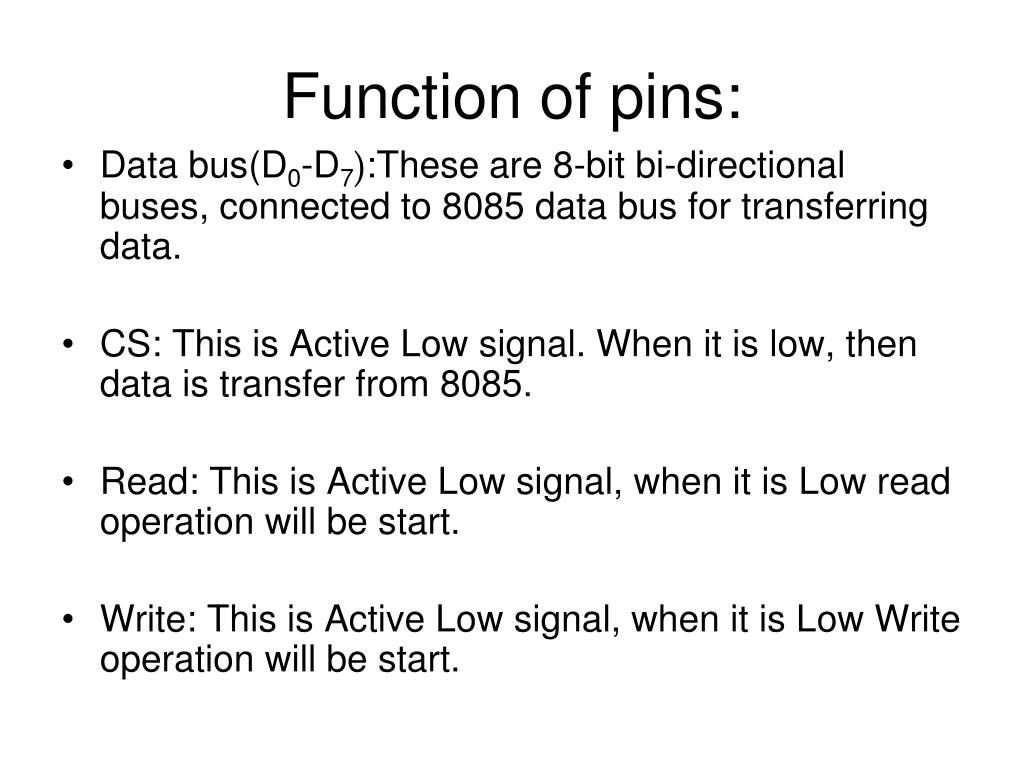 Function of pins:

• Data bus($D_0$-$D_7$):These are 8-bit bi-directional buses, connected to 8085 data bus for transferring data.

• CS: This is Active Low signal. When it is low, then data is transfer from 8085.

• Read: This is Active Low signal, when it is Low read operation will be start.

• Write: This is Active Low signal, when it is Low Write operation will be start.